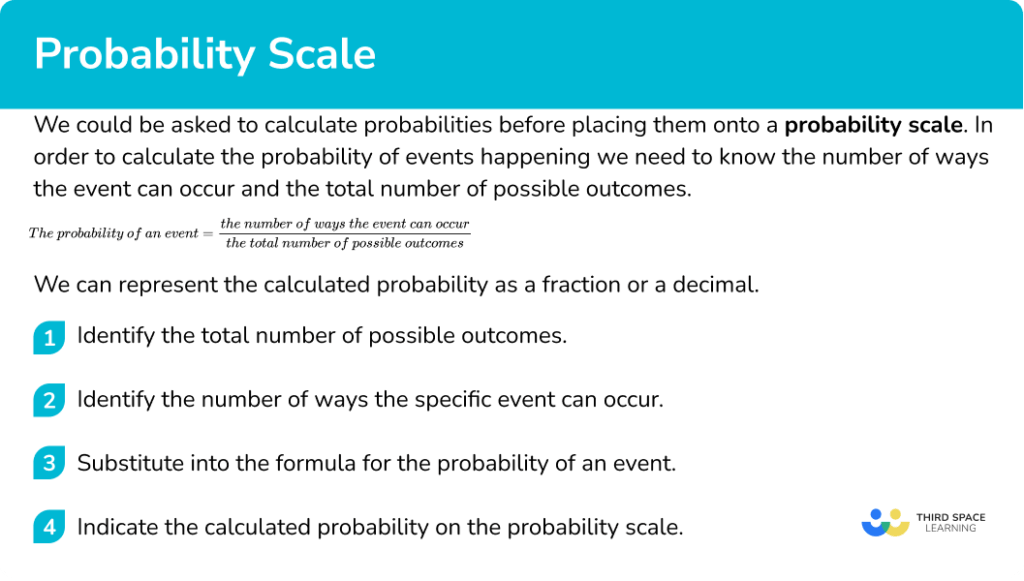 Probability Scale

We could be asked to calculate probabilities before placing them onto a **probability scale**. In order to calculate the probability of events happening we need to know the number of ways the event can occur and the total number of possible outcomes.

$The\ probability\ of\ an\ event = \frac{the\ number\ of\ ways\ the\ event\ can\ occur}{the\ total\ number\ of\ possible\ outcomes}$

We can represent the calculated probability as a fraction or a decimal.

1 Identify the total number of possible outcomes.

2 Identify the number of ways the specific event can occur.

3 Substitute into the formula for the probability of an event.

4 Indicate the calculated probability on the probability scale.

THIRD SPACE LEARNING